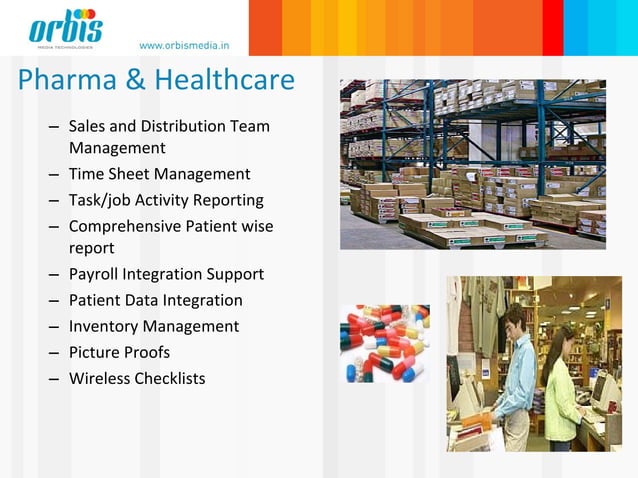 orbis
MEDIA TECHNOLOGIES
www.orbismedia.in

Pharma & Healthcare

– Sales and Distribution Team Management
– Time Sheet Management
– Task/job Activity Reporting
– Comprehensive Patient wise report
– Payroll Integration Support
– Patient Data Integration
– Inventory Management
– Picture Proofs
– Wireless Checklists